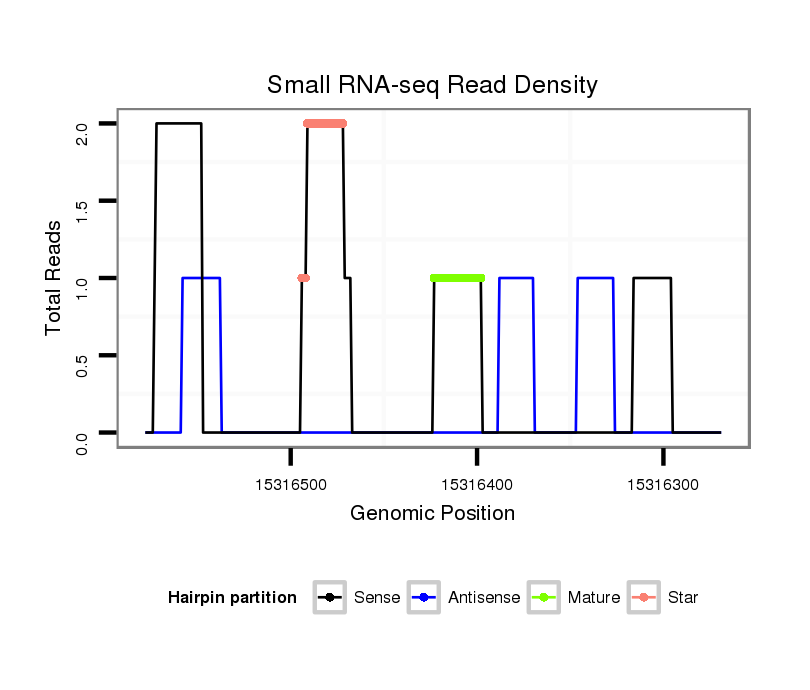 Small RNA-seq Read Density

Total Reads

2.0
1.5
1.0
0.5
0.0

15316500
15316400
15316300

Genomic Position

Hairpin partition
Sense
Antisense
Mature
Star